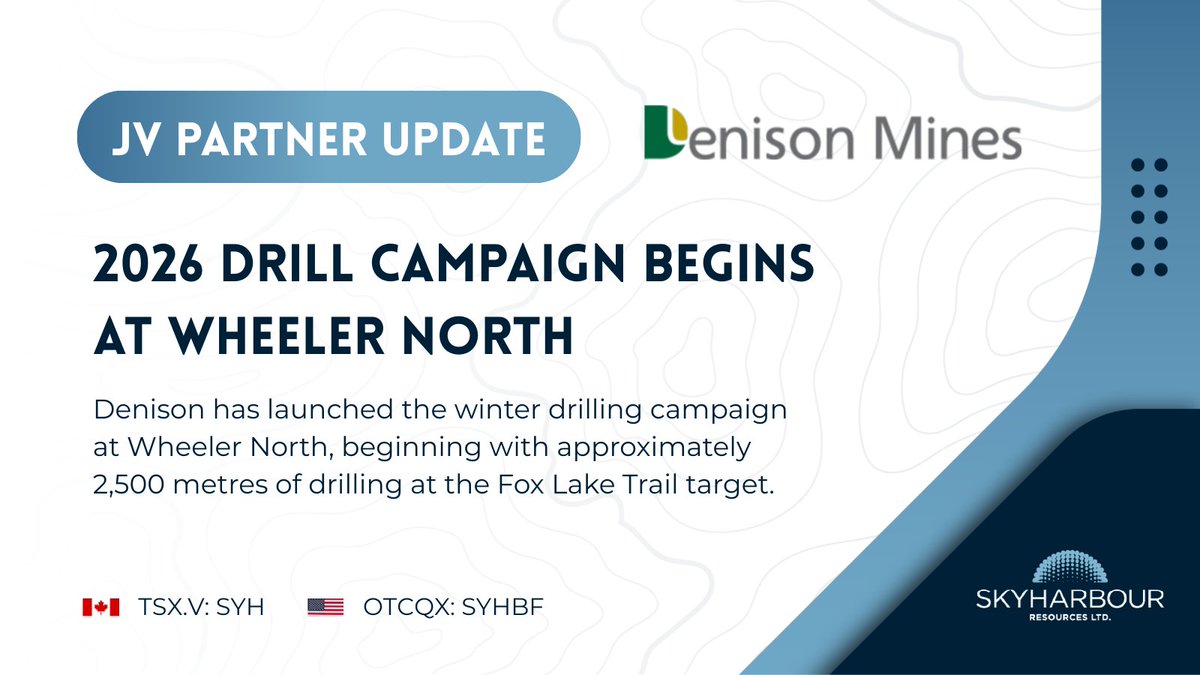 JV PARTNER UPDATE

Denison Mines

2026 DRILL CAMPAIGN BEGINS AT WHEELER NORTH

Denison has launched the winter drilling campaign at Wheeler North, beginning with approximately 2,500 metres of drilling at the Fox Lake Trail target.

TSX.V: SYH OTCQX: SYHBF

SKYHARBOUR
RESOURCES LTD.